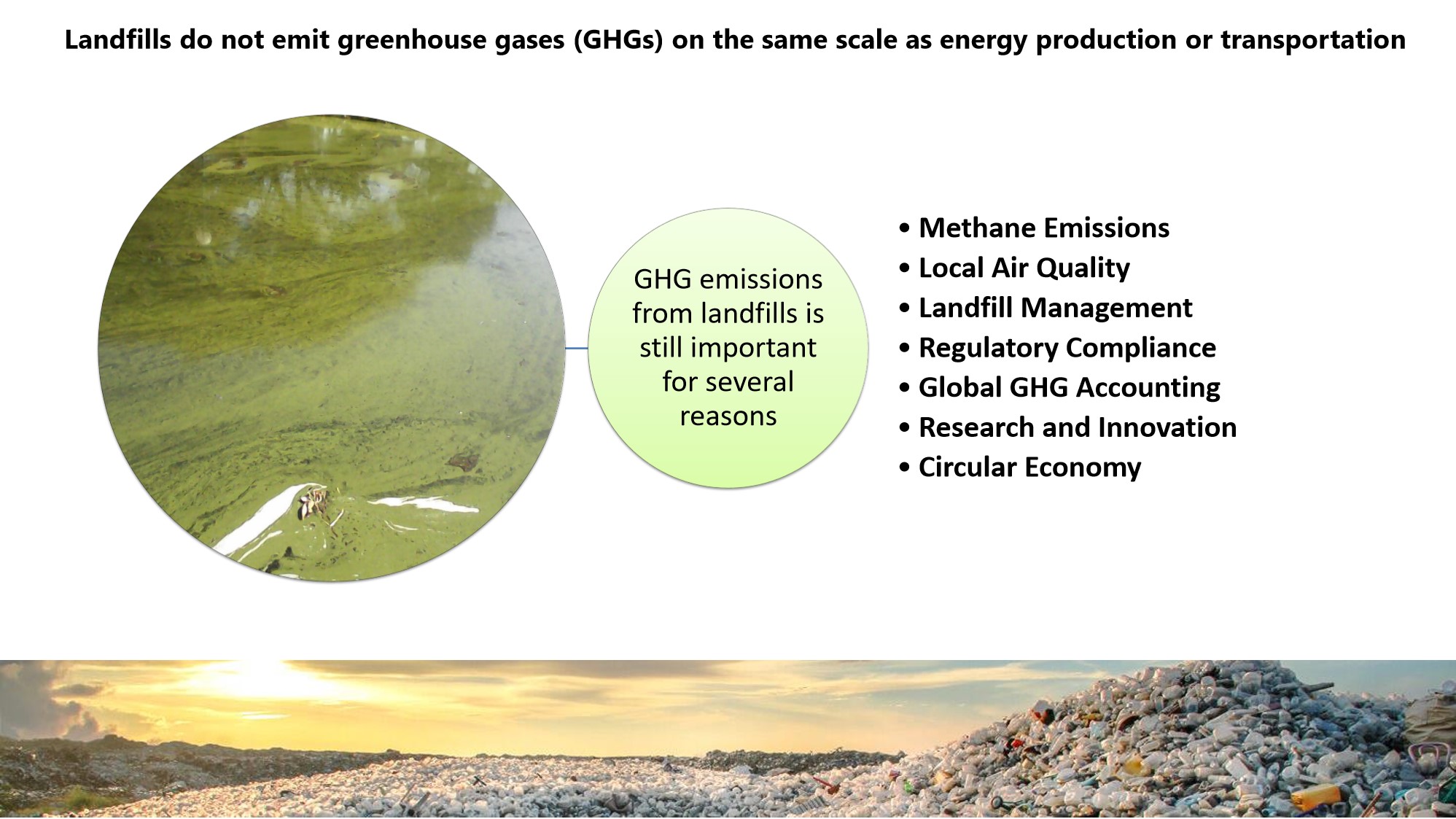 Landfills do not emit greenhouse gases (GHGs) on the same scale as energy production or transportation

GHG emissions from landfills is still important for several reasons

• Methane Emissions
• Local Air Quality
• Landfill Management
• Regulatory Compliance
• Global GHG Accounting
• Research and Innovation
• Circular Economy